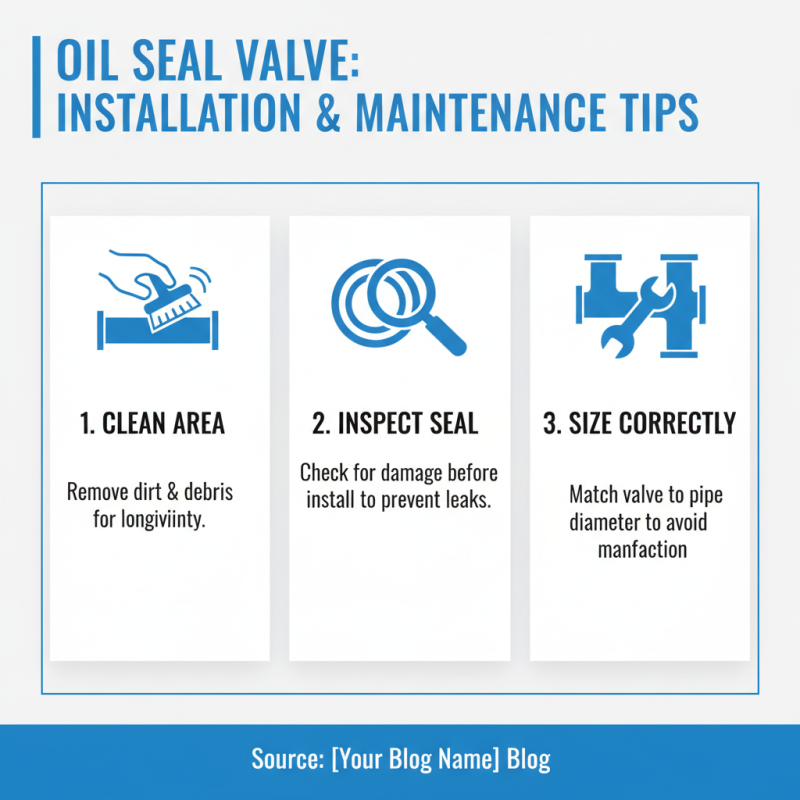 OIL SEAL VALVE:
INSTALLATION & MAINTENANCE TIPS

1. CLEAN AREA

Remove dirt & debris for longiviinty.

2. INSPECT SEAL

Check for damage before install to prevent leaks.

3. SIZE CORRECTLY

Match valve to pipe diameter to avoid manfaction

Source: [Your Blog Name] Blog